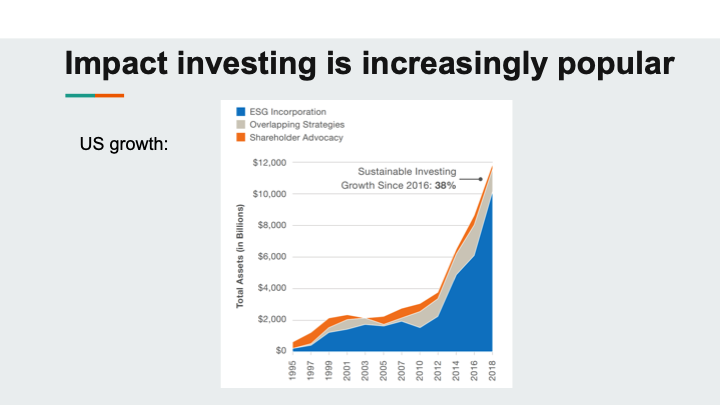 Impact investing is increasingly popular

US growth:

ESG Incorporation
Overlapping Strategies
Shareholder Advocacy

Sustainable Investing Growth Since 2016: 38%

Total Assets (in Billions)

$12,000
$10,000
$8,000
$6,000
$4,000
$2,000
$0

1995
1997
1999
2001
2003
2005
2007
2010
2012
2014
2016
2018